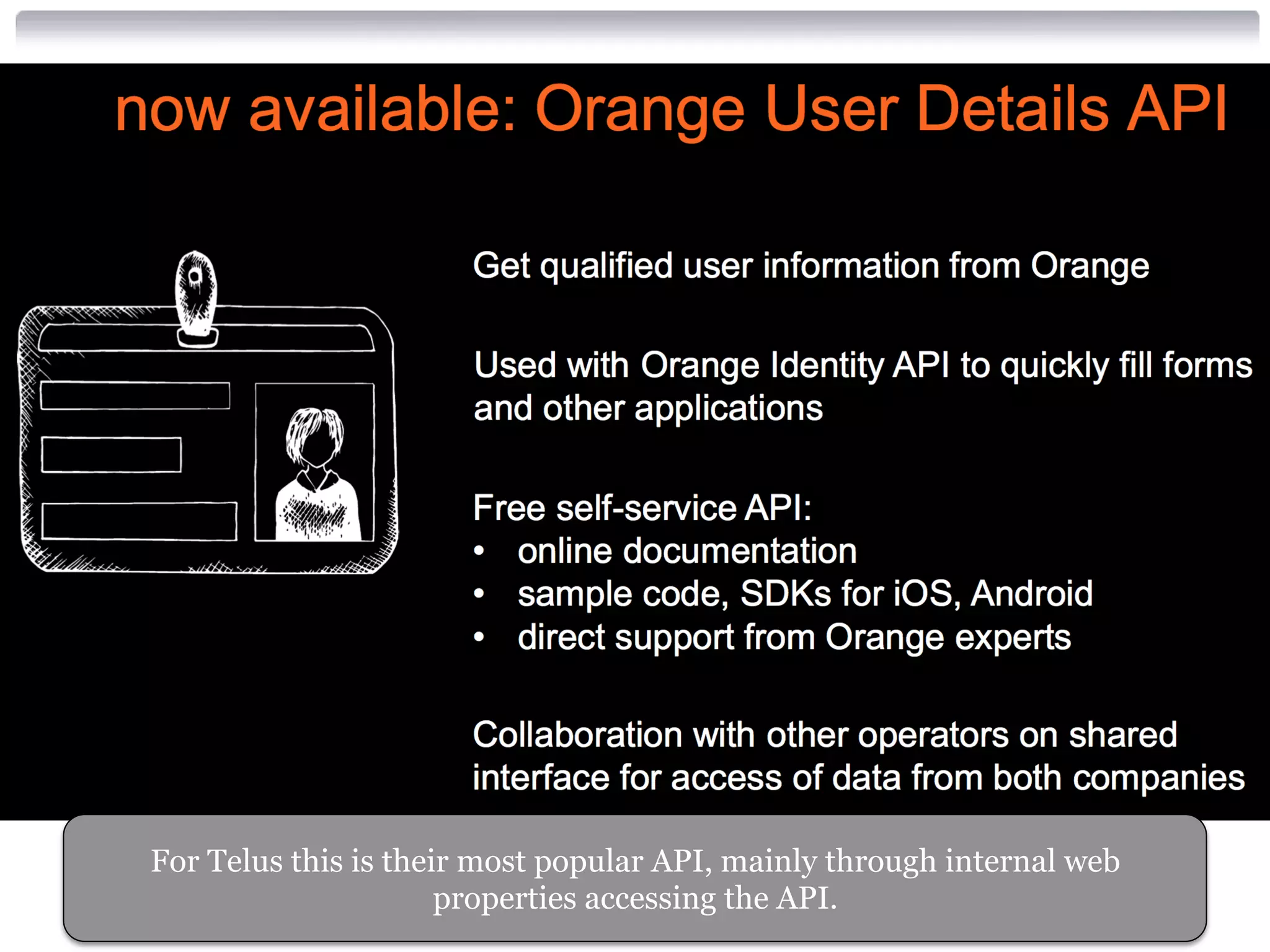 now available: Orange User Details API

Get qualified user information from Orange

Used with Orange Identity API to quickly fill forms and other applications

Free self-service API:
• online documentation
• sample code, SDKs for iOS, Android
• direct support from Orange experts

Collaboration with other operators on shared interface for access of data from both companies

For Telus this is their most popular API, mainly through internal web properties accessing the API.